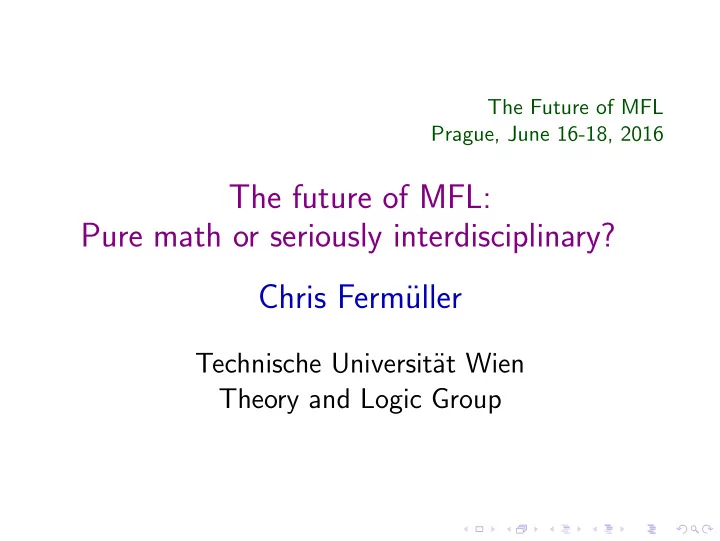 The Future of MFL
Prague, June 16-18, 2016

The future of MFL:
Pure math or seriously interdisciplinary?

Chris Fermüller

Technische Universität Wien
Theory and Logic Group